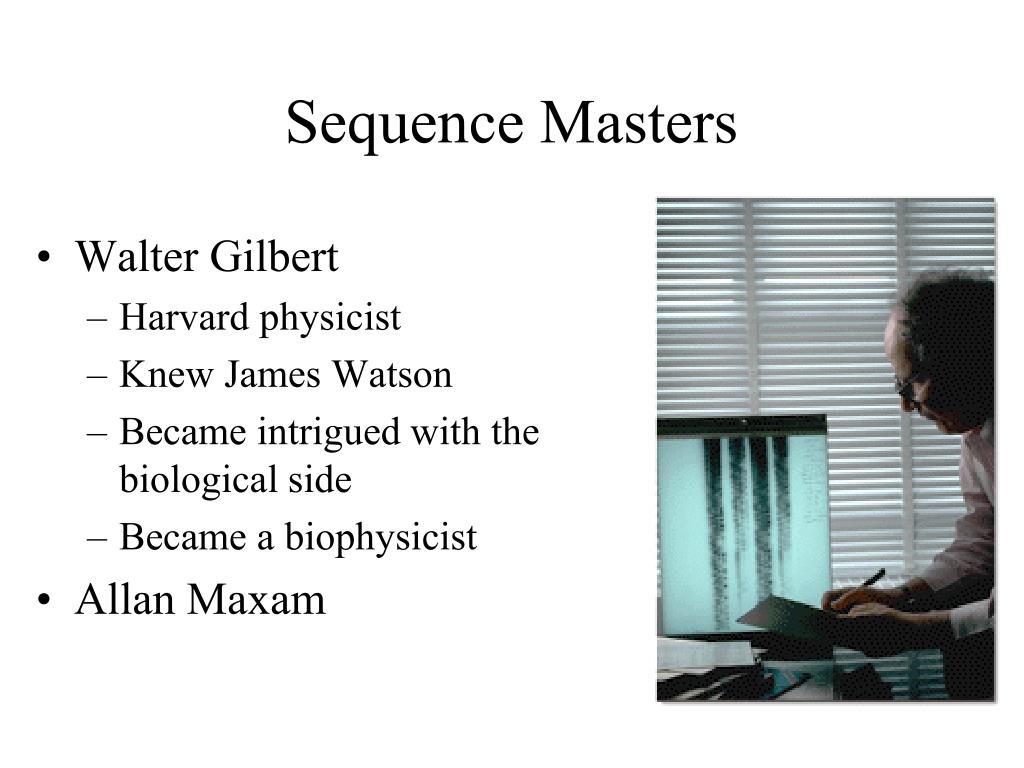 Sequence Masters

• Walter Gilbert
– Harvard physicist
– Knew James Watson
– Became intrigued with the biological side
– Became a biophysicist
• Allan Maxam